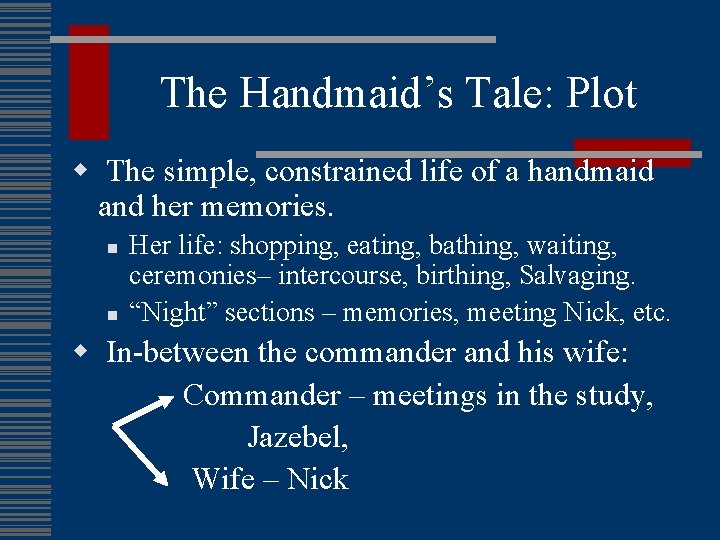 The Handmaid’s Tale: Plot

The simple, constrained life of a handmaid and her memories.

Her life: shopping, eating, bathing, waiting, ceremonies– intercourse, birthing, Salvaging.

“Night” sections – memories, meeting Nick, etc.

In-between the commander and his wife:

Commander – meetings in the study, Jazebel,

Wife – Nick